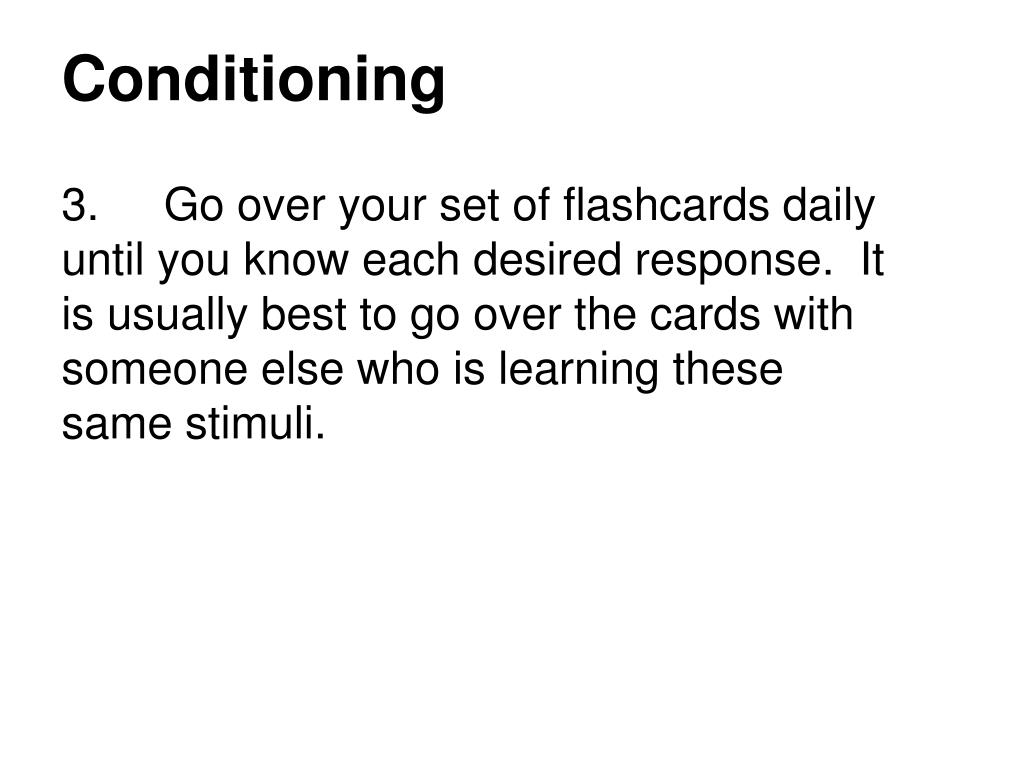 Conditioning

3. Go over your set of flashcards daily until you know each desired response. It is usually best to go over the cards with someone else who is learning these same stimuli.